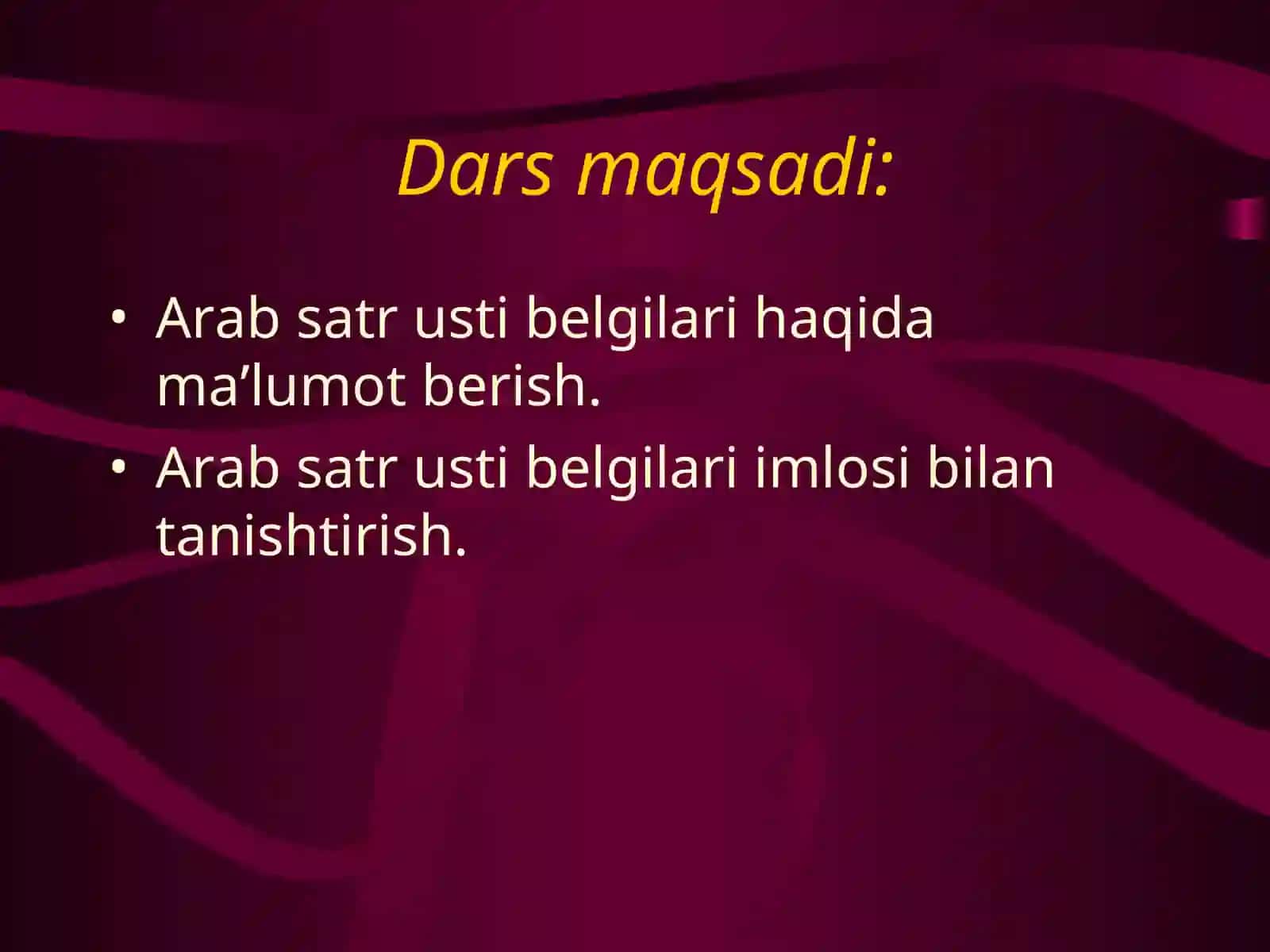 Dars maqsadi:

• Arab satr usti belgilari haqida ma’lumot berish.
• Arab satr usti belgilari imlosi bilan tanishtirish.